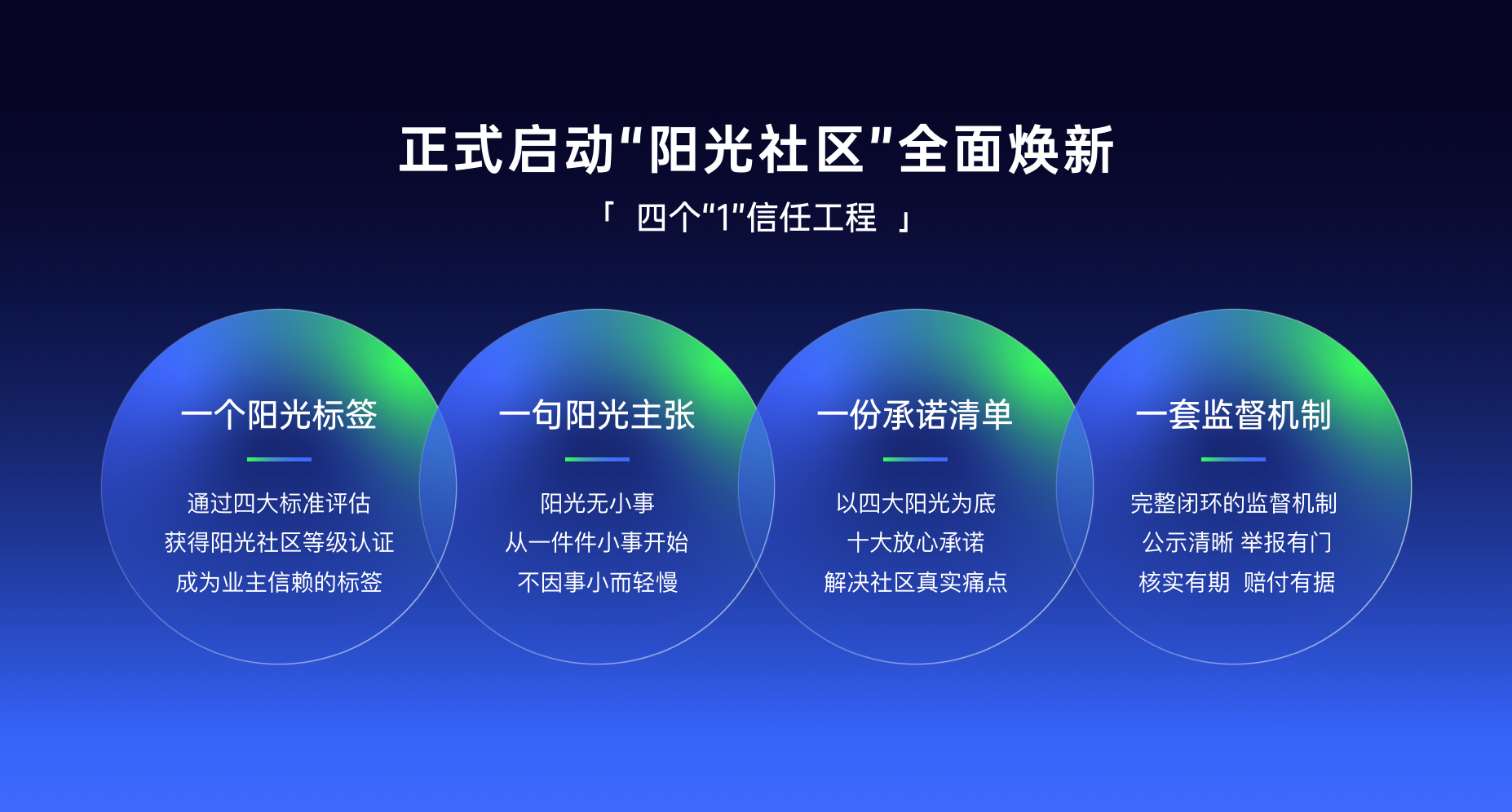 正式启动"阳光社区"全面焕新

「 四个"1"信任工程 」

一个阳光标签

通过四大标准评估
获得阳光社区等级认证
成为业主信赖的标签

一句阳光主张

阳光无小事
从一件件小事开始
不因事小而轻慢

一份承诺清单

以四大阳光为底
十大放心承诺
解决社区真实痛点

一套监督机制

完整闭环的监督机制
公示清晰 举报有门
核实有期 赔付有据